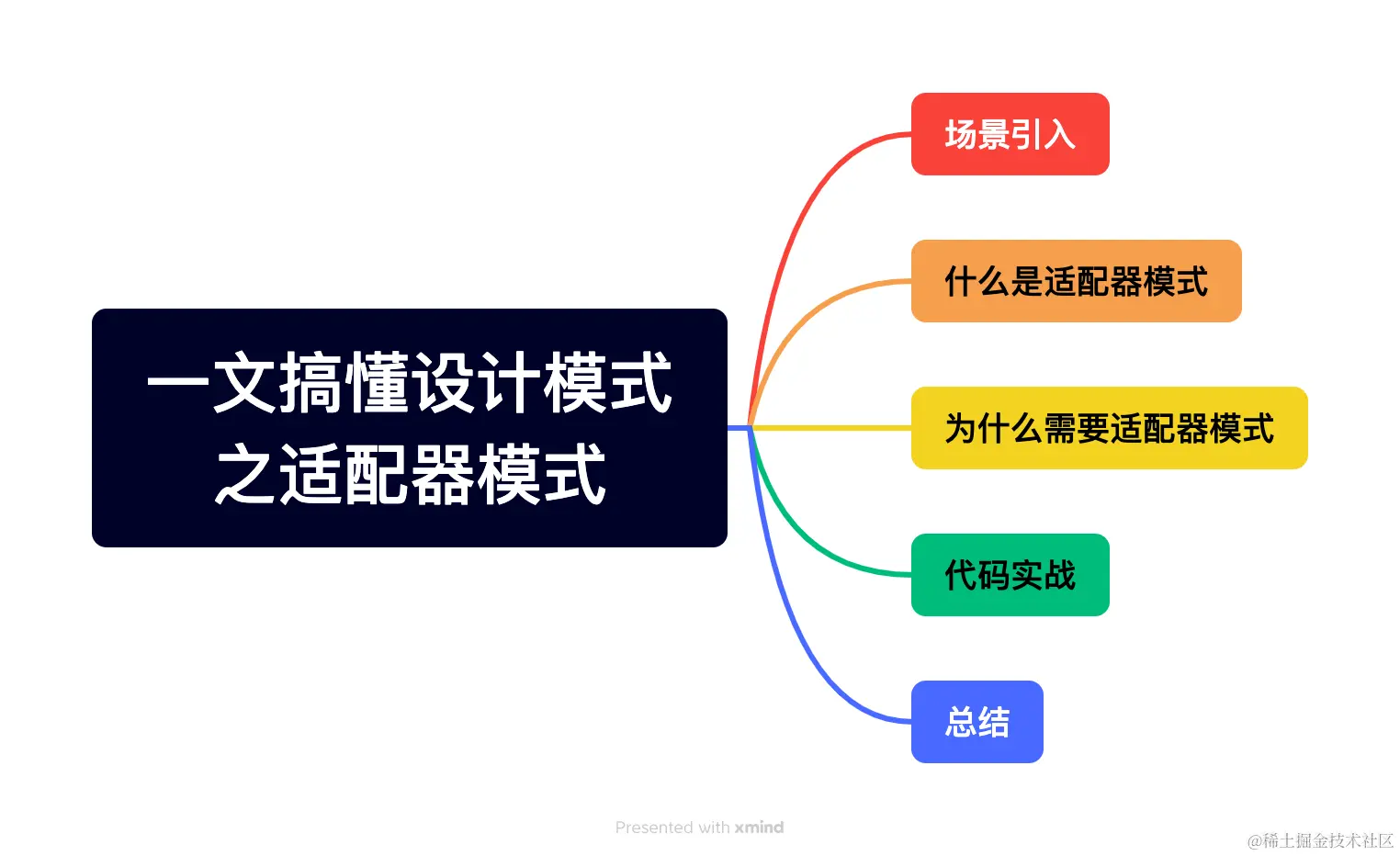 一文搞懂设计模式之适配器模式

场景引入

什么是适配器模式

为什么需要适配器模式

代码实战

总结

Presented with xmind

@稀土掘金技术社区